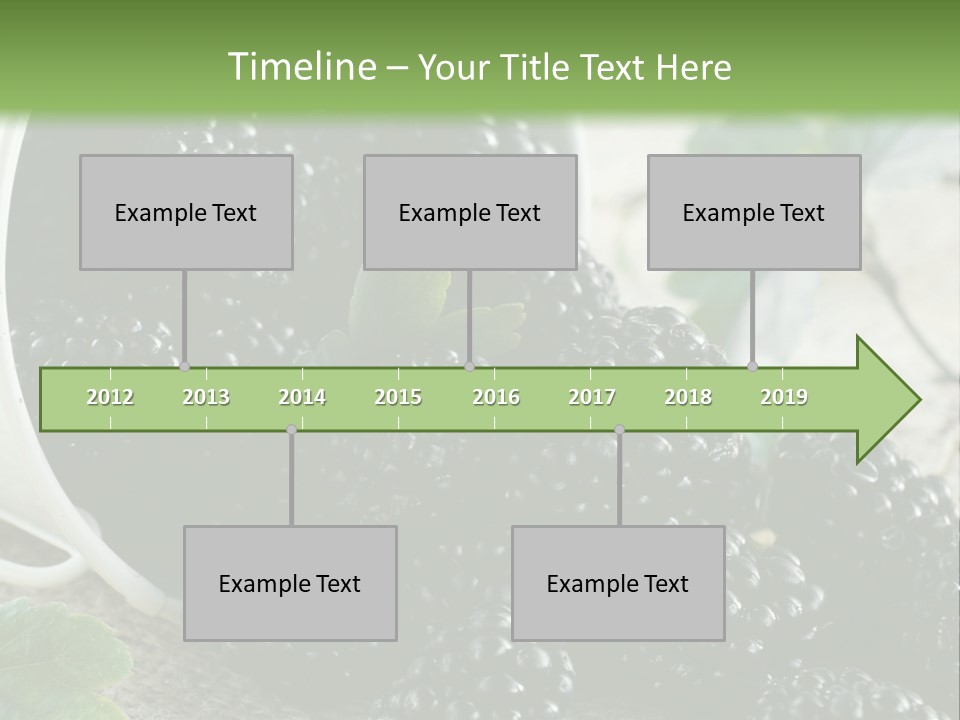 Timeline – Your Title Text Here

Example Text

Example Text

Example Text

2012 2013 2014 2015 2016 2017 2018 2019

Example Text

Example Text